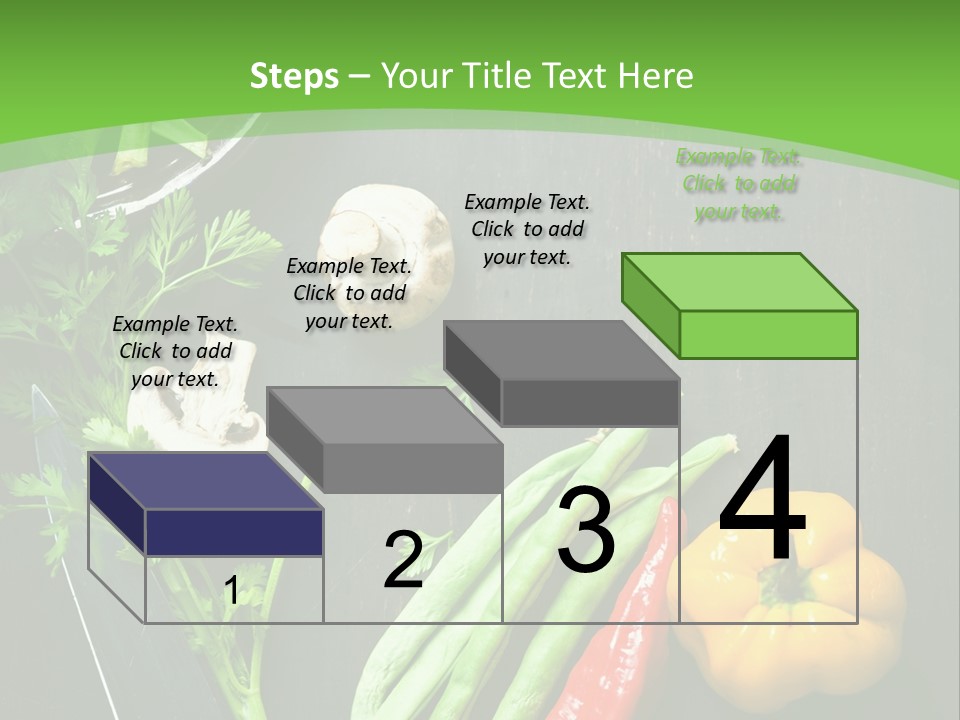 Steps – Your Title Text Here

Example Text. Click to add your text.

Example Text. Click to add your text.

Example Text. Click to add your text.

Example Text. Click to add your text.

1

2

3

4